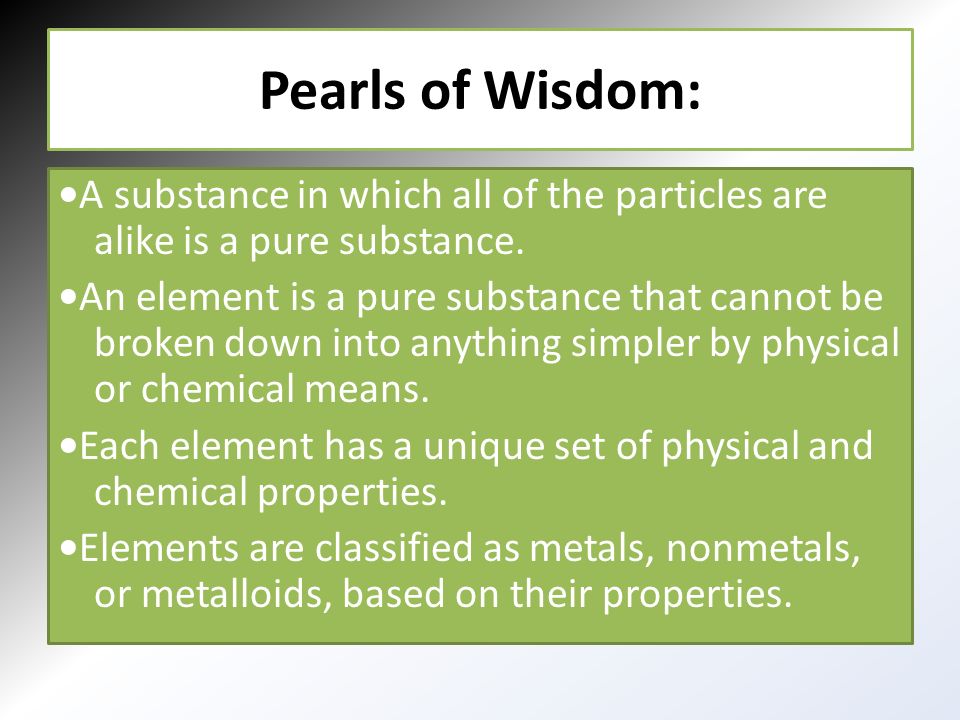 Pearls of Wisdom:

•A substance in which all of the particles are alike is a pure substance.

•An element is a pure substance that cannot be broken down into anything simpler by physical or chemical means.

•Each element has a unique set of physical and chemical properties.

•Elements are classified as metals, nonmetals, or metalloids, based on their properties.